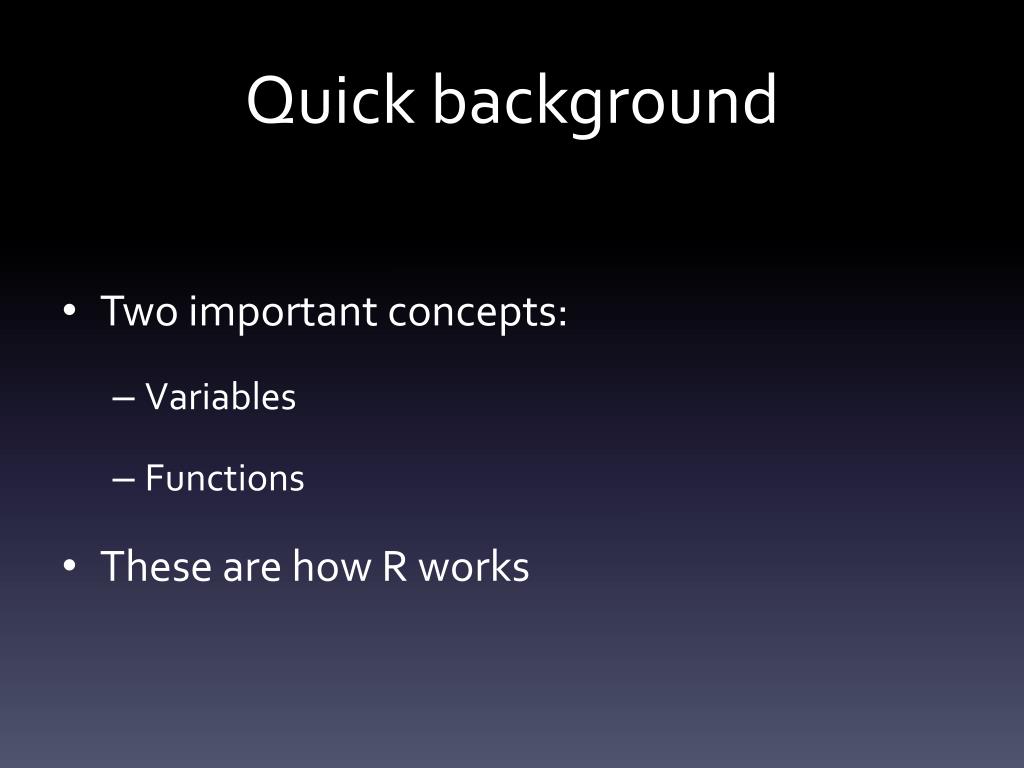 Quick background

• Two important concepts:
– Variables
– Functions
• These are how R works